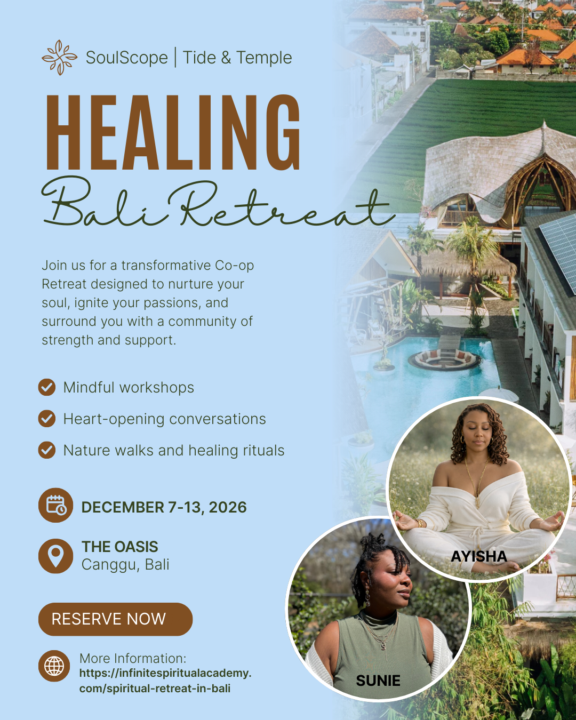 SoulScope | Tide & Temple

HEALING

Bali Retreat

Join us for a transformative Co-op Retreat designed to nurture your soul, ignite your passions, and surround you with a community of strength and support.

Mindful workshops

Heart-opening conversations

Nature walks and healing rituals

DECEMBER 7-13, 2026

THE OASIS
Canggu, Bali

RESERVE NOW

More Information:
https://infinitespiritualacademy.com/spiritual-retreat-in-bali

AYISHA

SUNIE